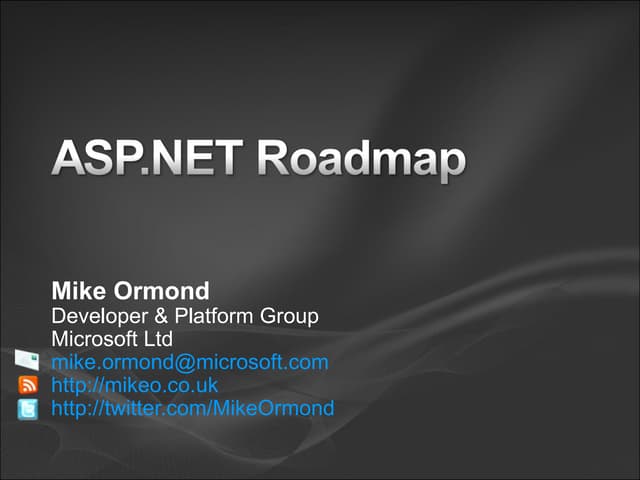 ASP.NET Roadmap

Mike Ormond
Developer & Platform Group
Microsoft Ltd
mike.ormond@microsoft.com
http://mikeo.co.uk
http://twitter.com/MikeOrmond